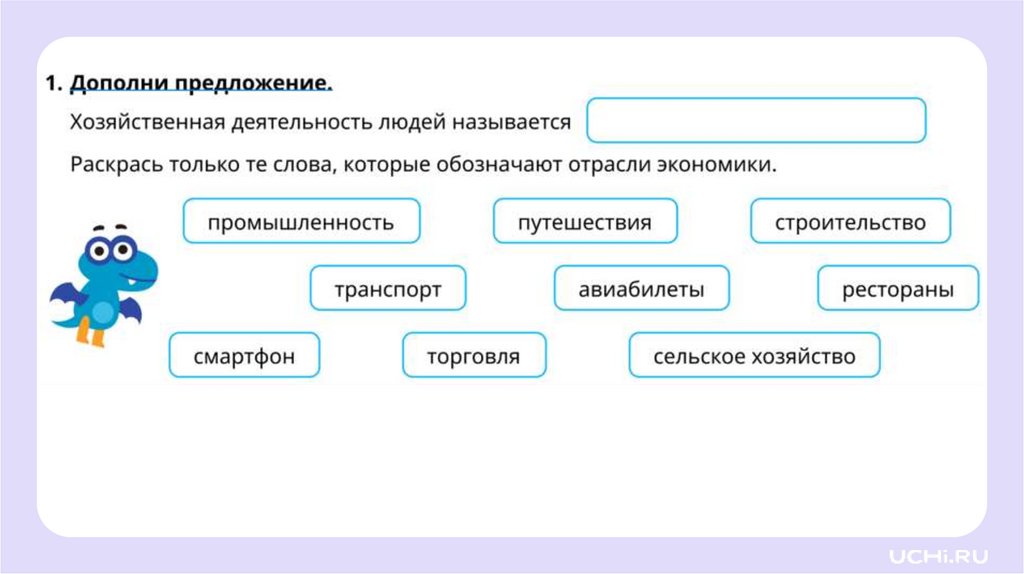 1. Дополни предложение.

Хозяйственная деятельность людей называется

Раскрась только те слова, которые обозначают отрасли экономики.

промышленность

путешествия

строительство

транспорт

авиабилеты

рестораны

смартфон

торговля

сельское хозяйство

UCHi.RU